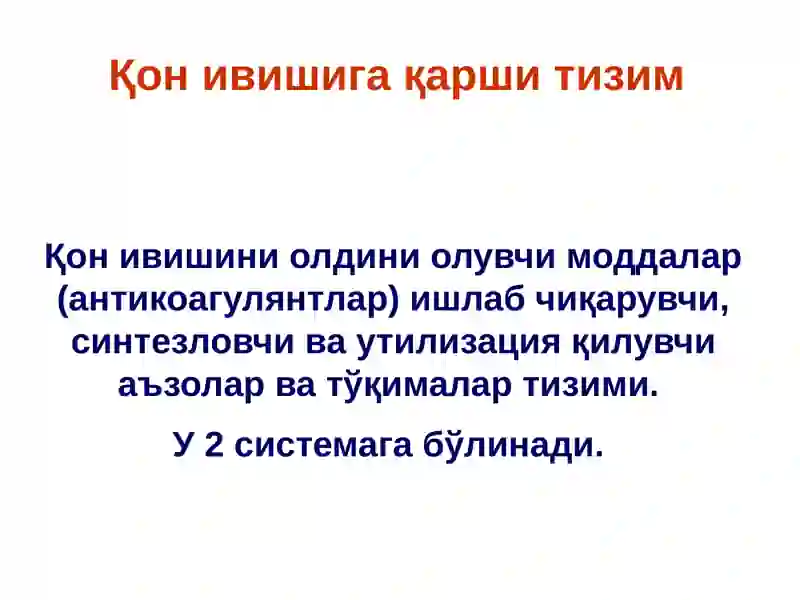 Қон ивишига қарши тизим

Қон ивишини олдини олувчи моддалар (антикоагулянтлар) ишлаб чиқарувчи, синтезловчи ва утилизация қилувчи аъзолар ва тўқималар тизими.

У 2 системага бўлинади.